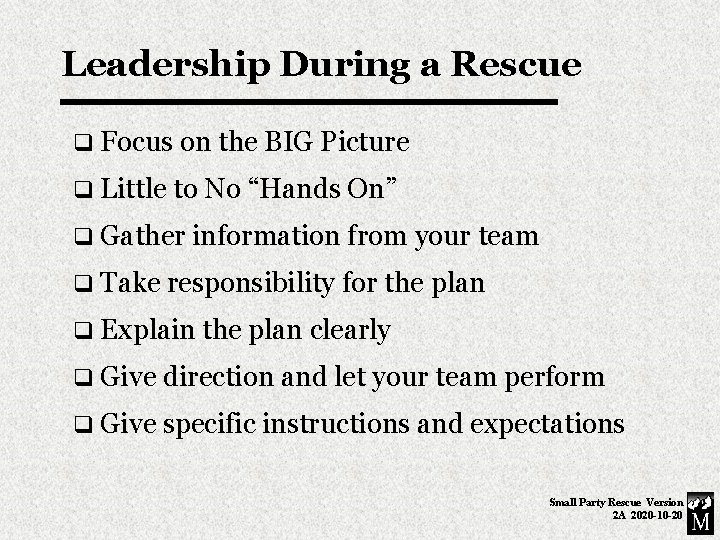 Leadership During a Rescue

❑ Focus on the BIG Picture
❑ Little to No “Hands On”
❑ Gather information from your team
❑ Take responsibility for the plan
❑ Explain the plan clearly
❑ Give direction and let your team perform
❑ Give specific instructions and expectations

Small Party Rescue Version 2A 2020-10-20

M